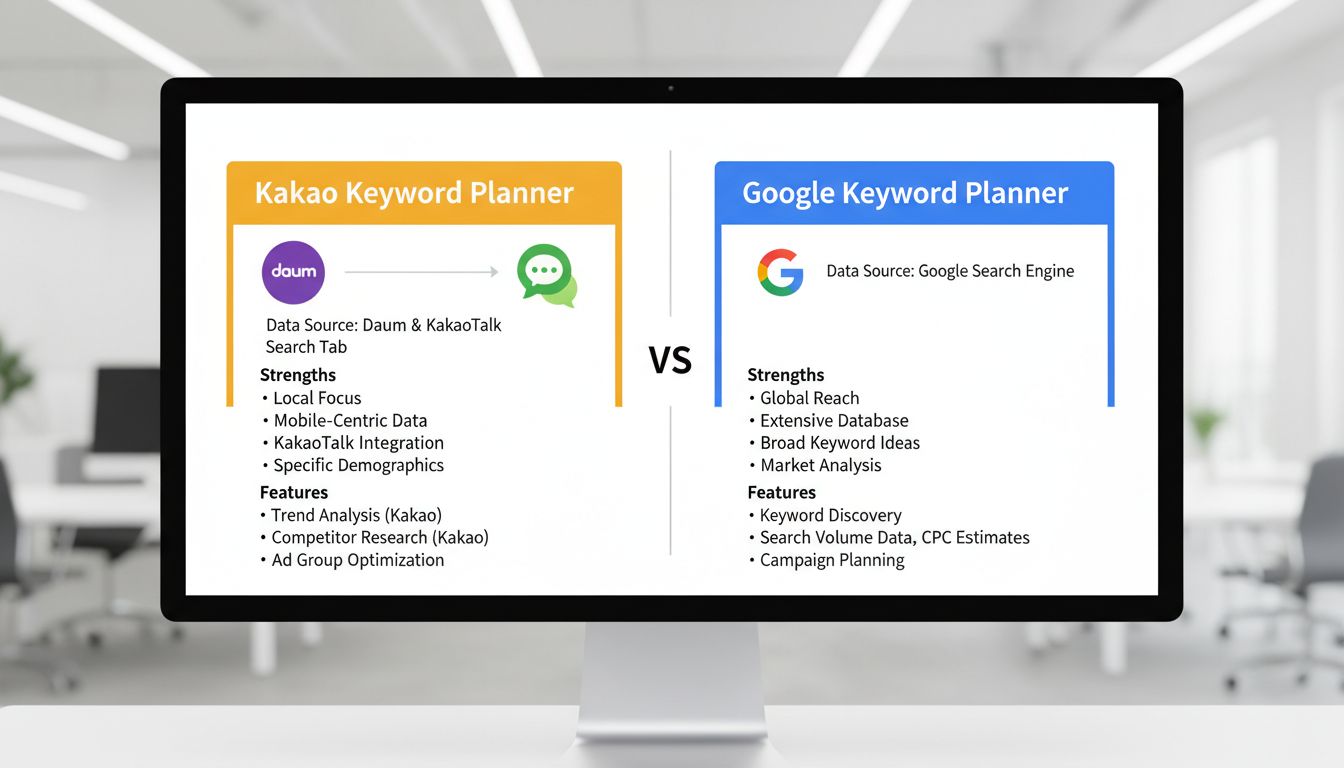 Kakao Keyword Planner

daum

Data Source: Daum & KakaoTalk Search Tab

Strengths
• Local Focus
• Mobile-Centric Data
• KakaoTalk Integration
• Specific Demographics

Features
• Trend Analysis (Kakao)
• Competitor Research (Kakao)
• Ad Group Optimization

VS

Google Keyword Planner

Data Source: Google Search Engine

Strengths
• Global Reach
• Extensive Database
• Broad Keyword Ideas
• Market Analysis

Features
• Keyword Discovery
• Search Volume Data, CPC Estimates
• Campaign Planning